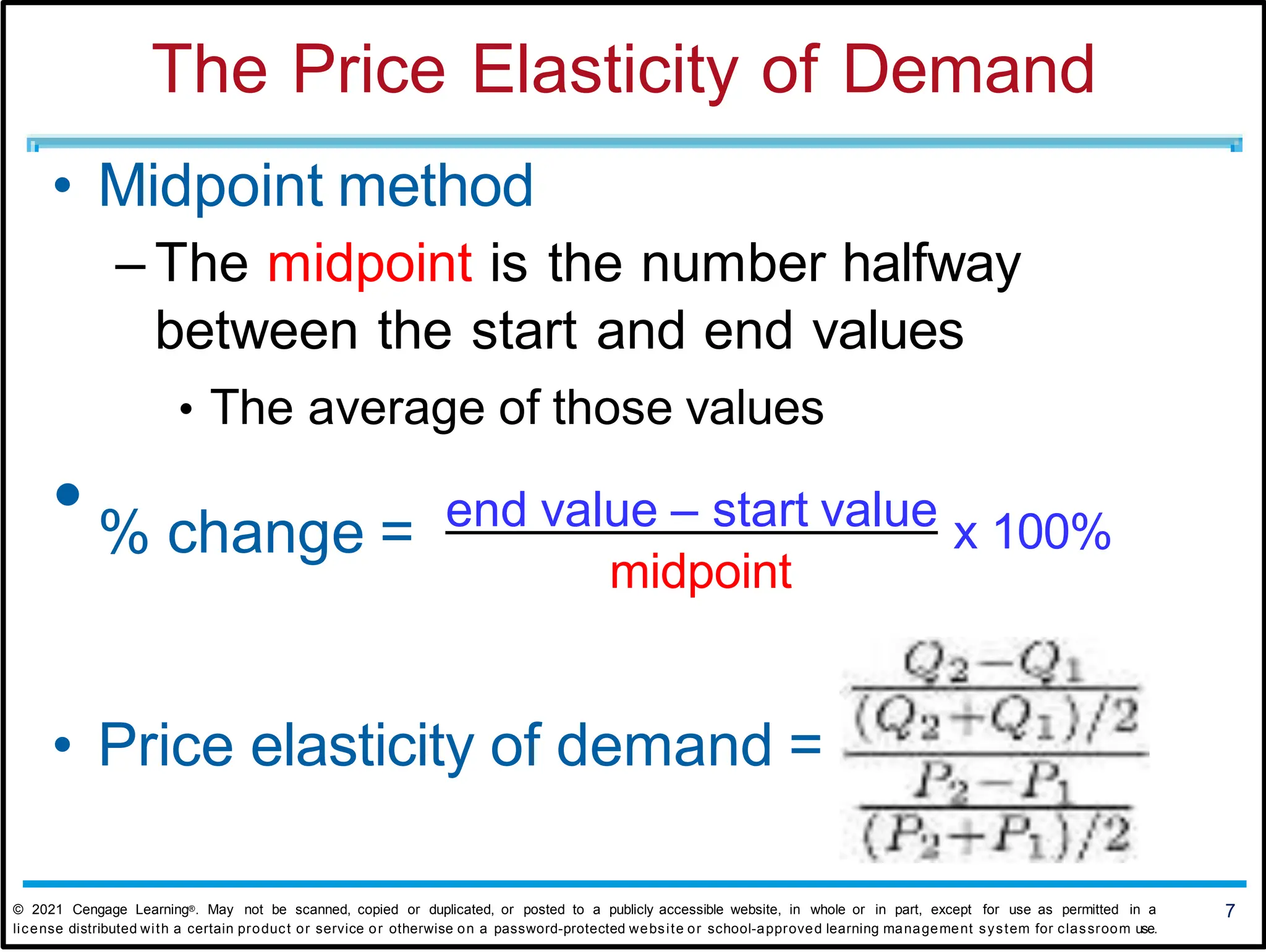 The Price Elasticity of Demand

• Midpoint method

– The midpoint is the number halfway between the start and end values

• The average of those values

• % change = $\frac{\text{end value – start value}}{\text{midpoint}}$ x 100%

• Price elasticity of demand = $\frac{\frac{Q_2-Q_1}{(Q_2+Q_1)/2}}{\frac{P_2-P_1}{(P_2+P_1)/2}}$

© 2021 Cengage Learning®. May not be scanned, copied or duplicated, or posted to a publicly accessible website, in whole or in part, except for use as permitted in a license distributed with a certain product or service or otherwise on a password-protected website or school-approved learning management system for classroom use.

7